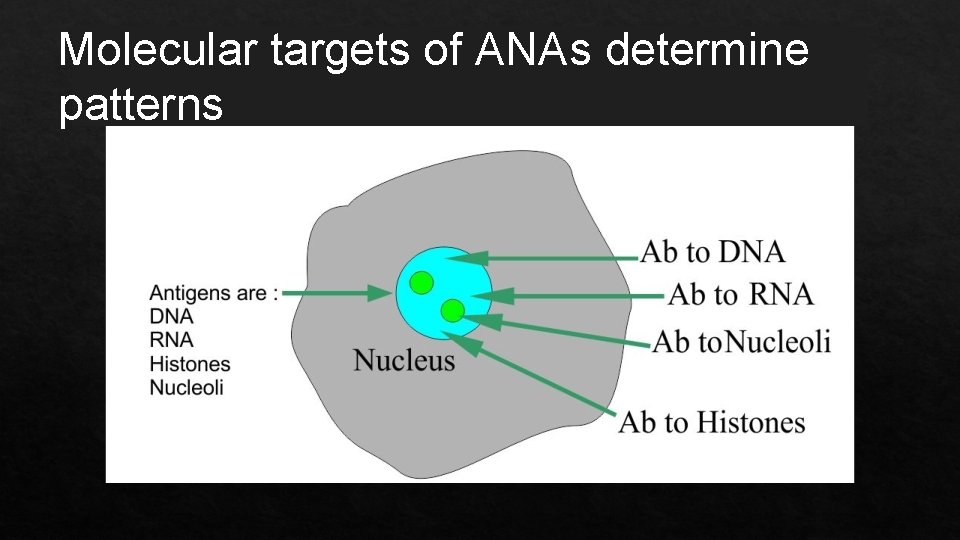 Molecular targets of ANAs determine patterns

Antigens are :
DNA
RNA
Histones
Nucleoli

Nucleus

Ab to DNA

Ab to RNA

Ab toNucleoli

Ab to Histones